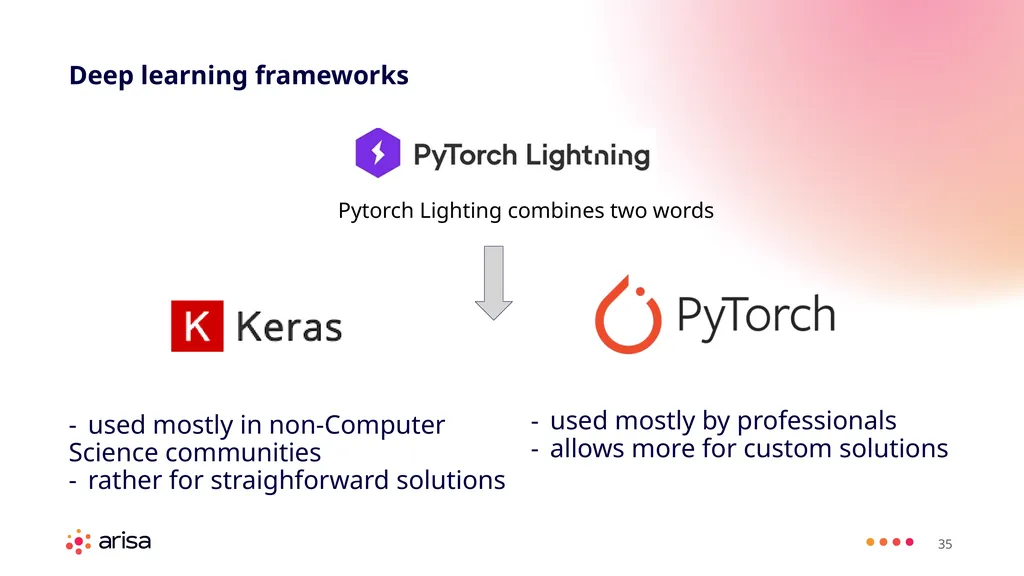 Deep learning frameworks

PyTorch Lightning

Pytorch Lighting combines two words

K Keras

PyTorch

- used mostly in non-Computer Science communities
- rather for straighforward solutions

- used mostly by professionals
- allows more for custom solutions

arisa

35